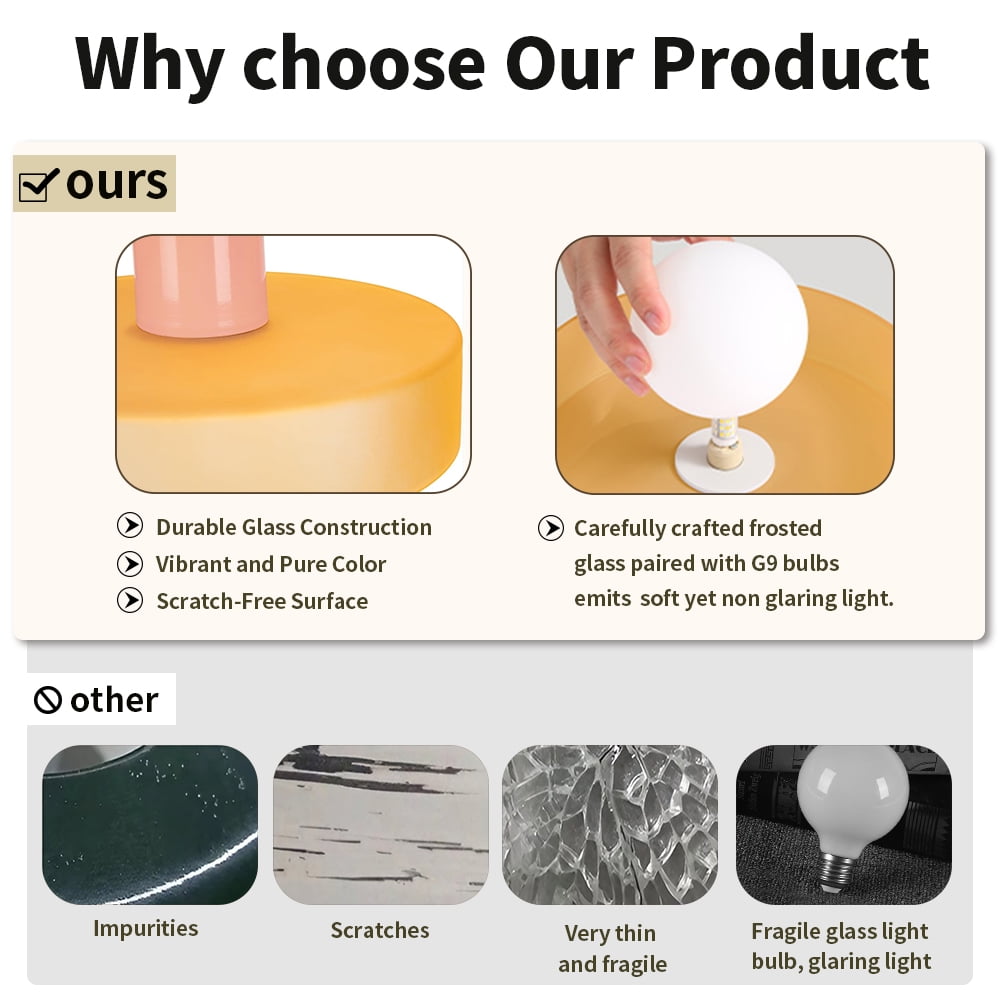 Why choose Our Product

ours

Durable Glass Construction
Vibrant and Pure Color
Scratch-Free Surface

Carefully crafted frosted glass paired with G9 bulbs emits soft yet non glaring light.

other

Impurities

Scratches

Very thin and fragile

Fragile glass light bulb, glaring light